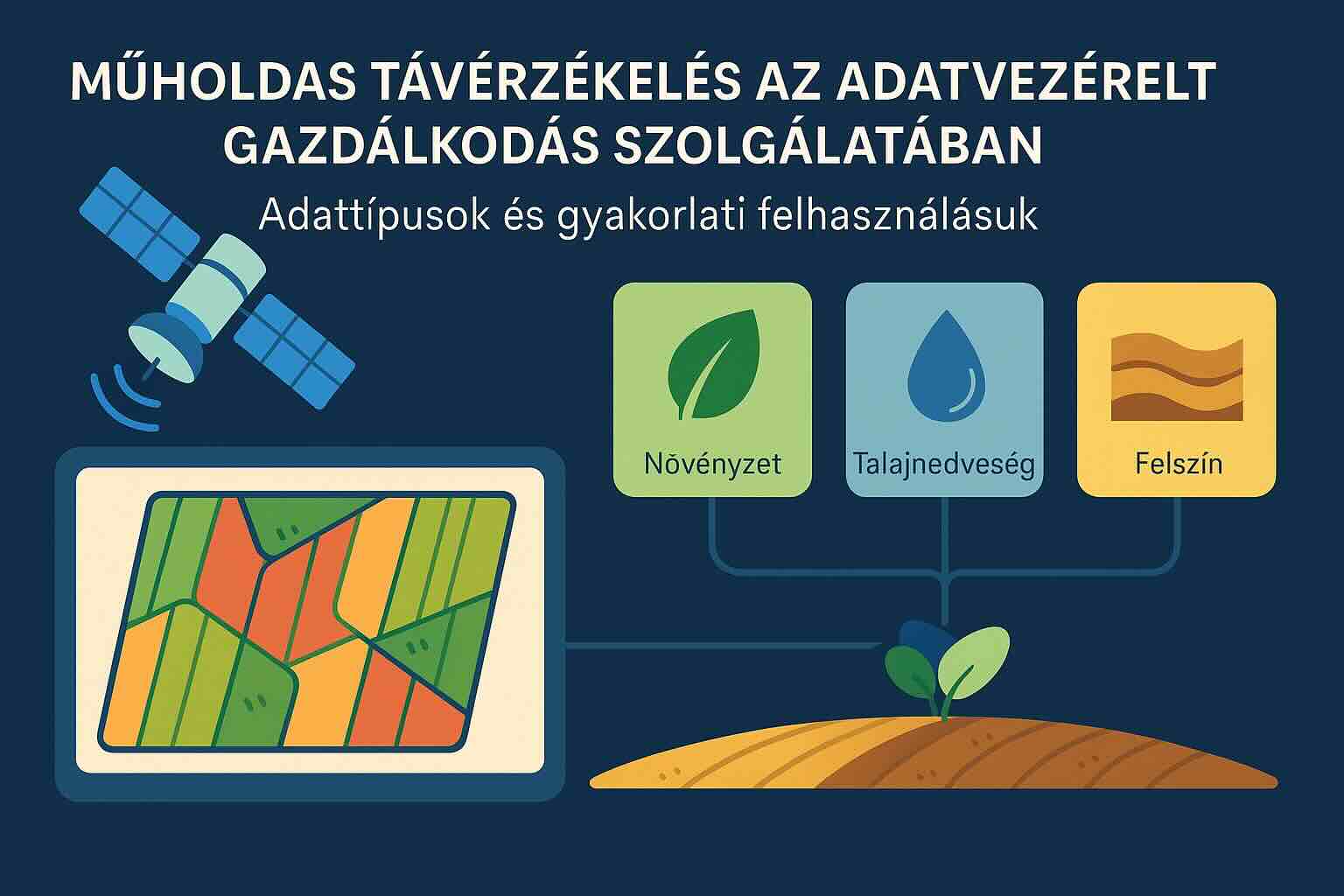 MŰHOLDAS TÁVÉRZÉKELÉS AZ ADATVEZÉRELT GAZDÁLKODÁS SZOLGÁLATÁBAN

Adattípusok és gyakorlati felhasználásuk

Növényzet

Talajnedveség

Felszín